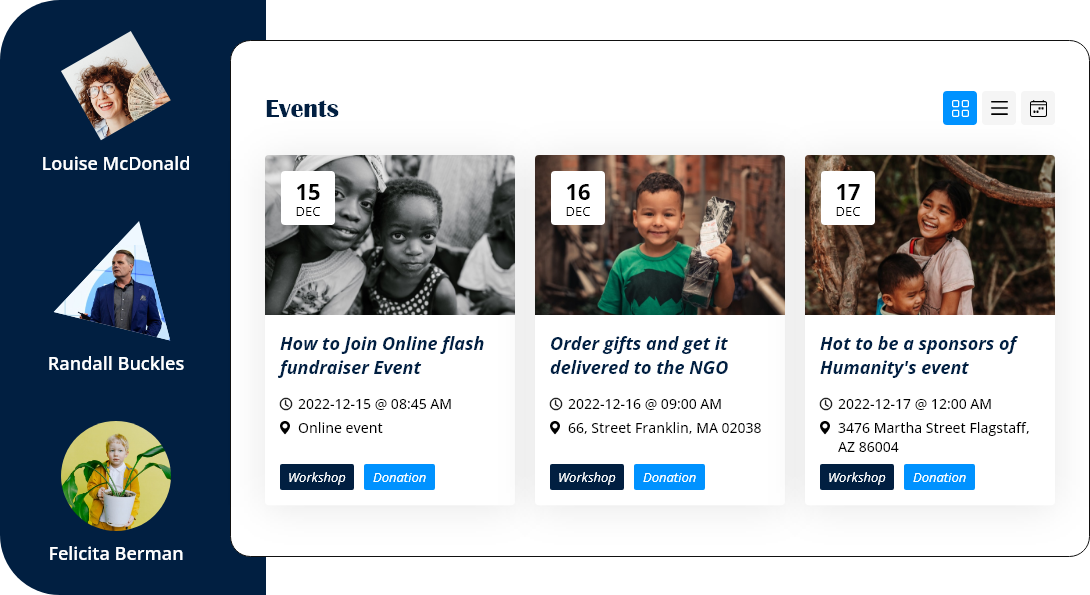 Louise McDonald

Randall Buckles

Felicita Berman

Events

15
DEC

How to Join Online flash fundraiser Event

2022-12-15 @ 08:45 AM
Online event

Workshop
Donation

16
DEC

Order gifts and get it delivered to the NGO

2022-12-16 @ 09:00 AM
66, Street Franklin, MA 02038

Workshop
Donation

17
DEC

Hot to be a sponsors of Humanity's event

2022-12-17 @ 12:00 AM
3476 Martha Street Flagstaff, AZ 86004

Workshop
Donation